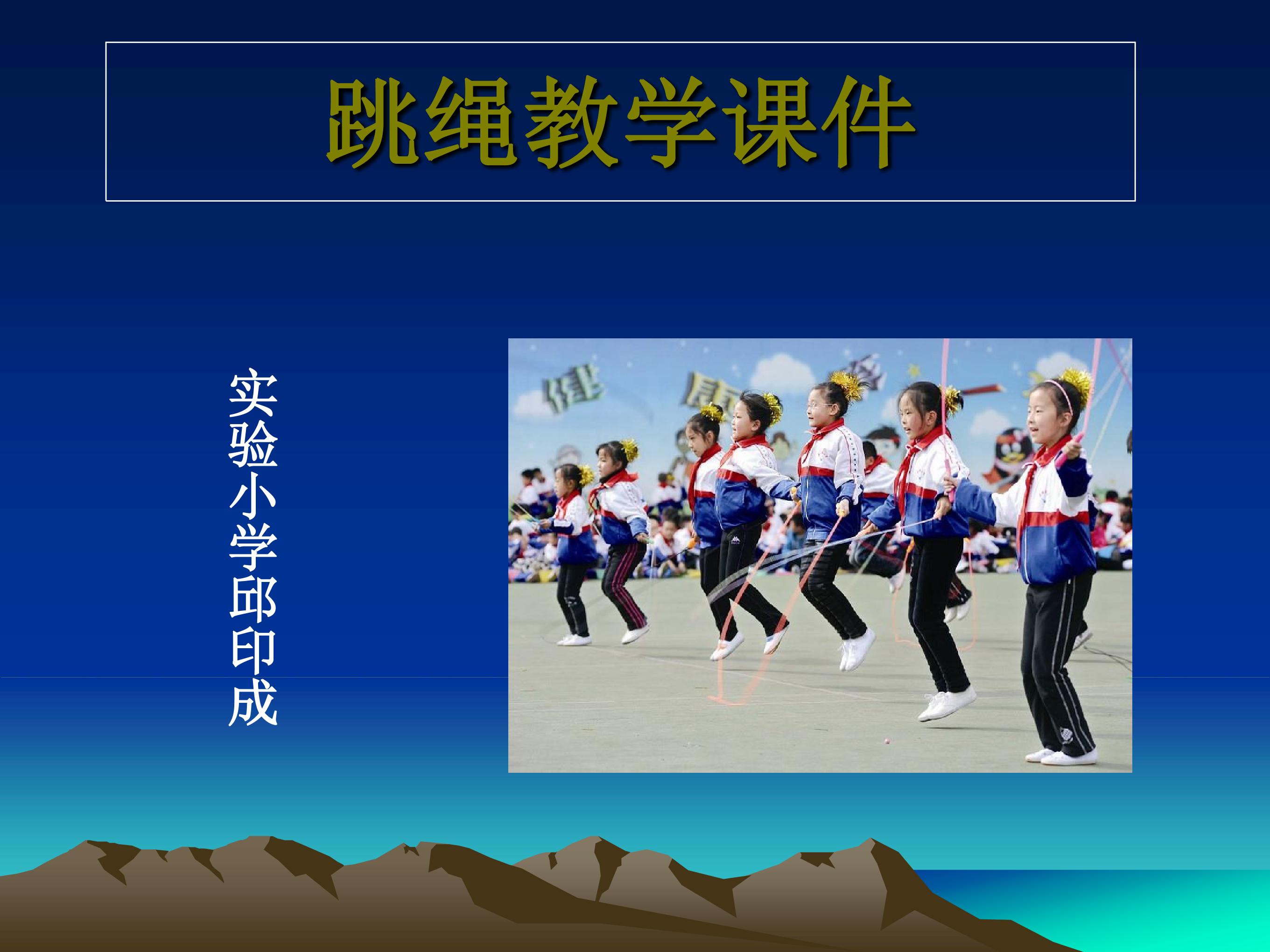 跳绳教学课件

实验小学邱印成